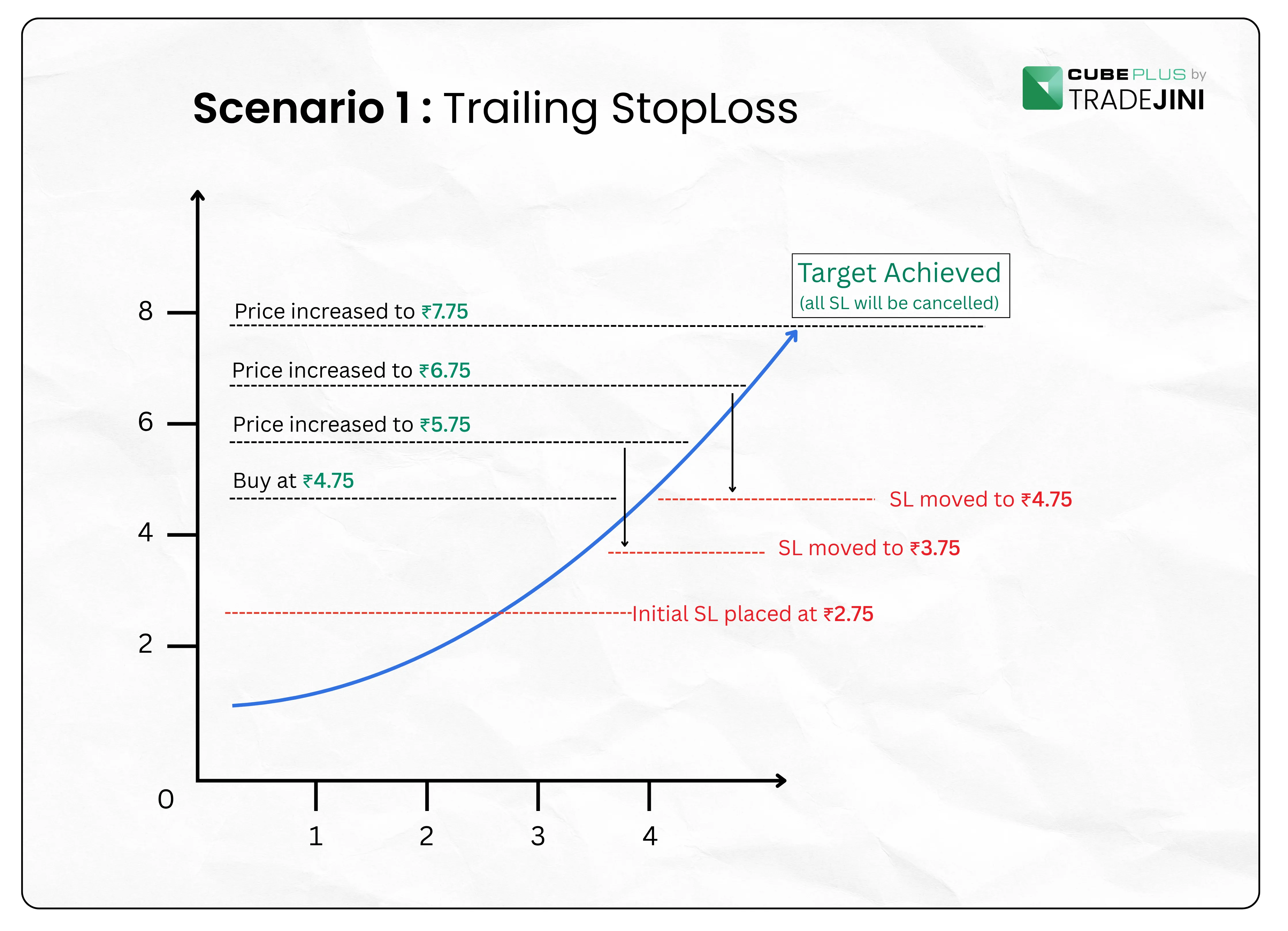 CUBE PLUS by TRADEJINI

Scenario 1 : Trailing StopLoss

Target Achieved
(all SL will be cancelled)

8
Price increased to ₹7.75

Price increased to ₹6.75

6
Price increased to ₹5.75

Buy at ₹4.75

SL moved to ₹4.75

4
SL moved to ₹3.75

Initial SL placed at ₹2.75

2

0
1
2
3
4